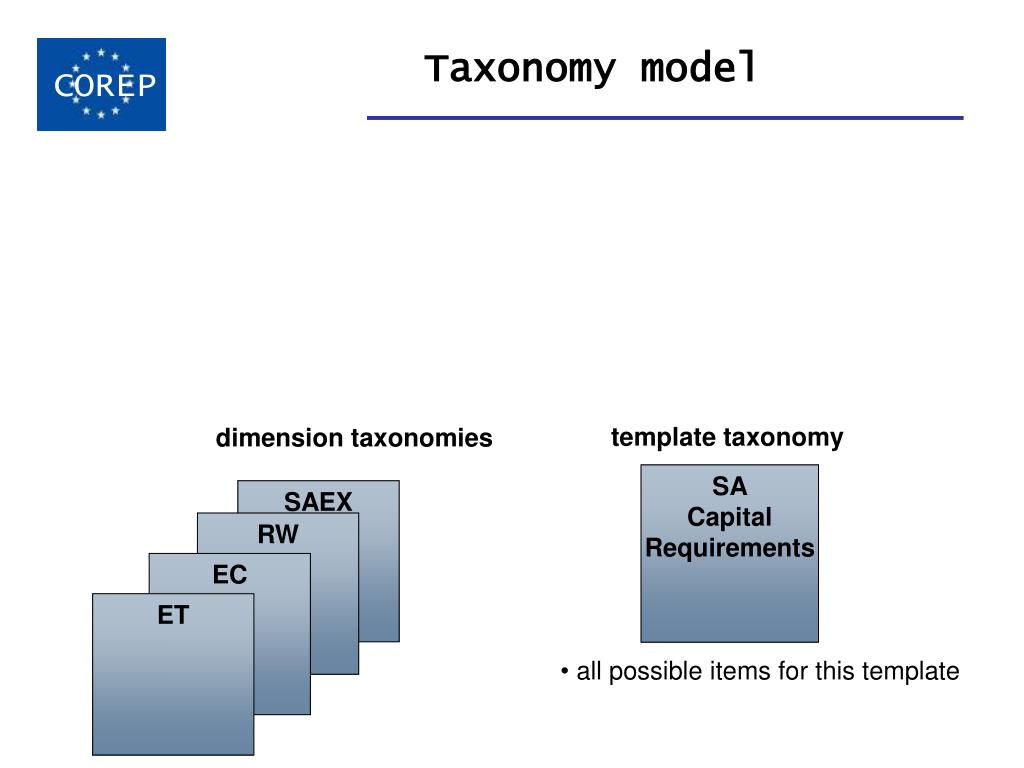 COREP

Taxonomy model

dimension taxonomies

SAEX

RW

EC

ET

template taxonomy

SA Capital Requirements

• all possible items for this template